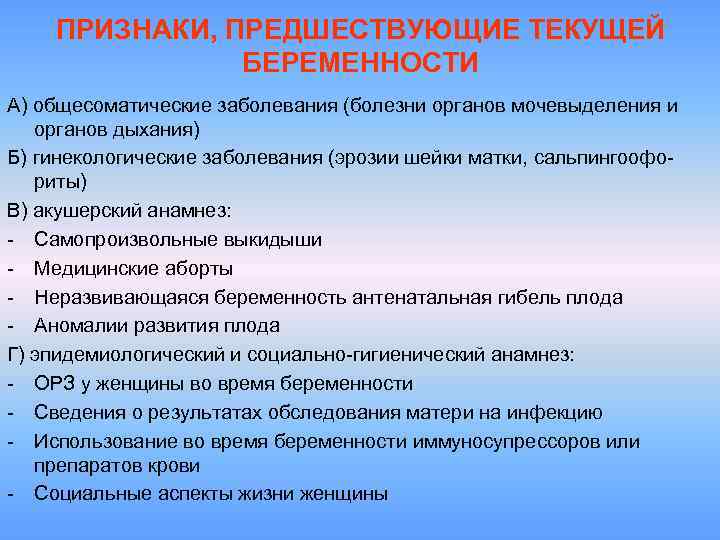 ПРИЗНАКИ, ПРЕДШЕСТВУЮЩИЕ ТЕКУЩЕЙ БЕРЕМЕННОСТИ

А) общесоматические заболевания (болезни органов мочевыделения и органов дыхания)
Б) гинекологические заболевания (эрозии шейки матки, сальпингоофориты)
В) акушерский анамнез:
- Самопроизвольные выкидыши
- Медицинские аборты
- Неразвивающаяся беременность антенатальная гибель плода
- Аномалии развития плода
Г) эпидемиологический и социально-гигиенический анамнез:
- ОРЗ у женщины во время беременности
- Сведения о результатах обследования матери на инфекцию
- Использование во время беременности иммуносупрессоров или препаратов крови
- Социальные аспекты жизни женщины